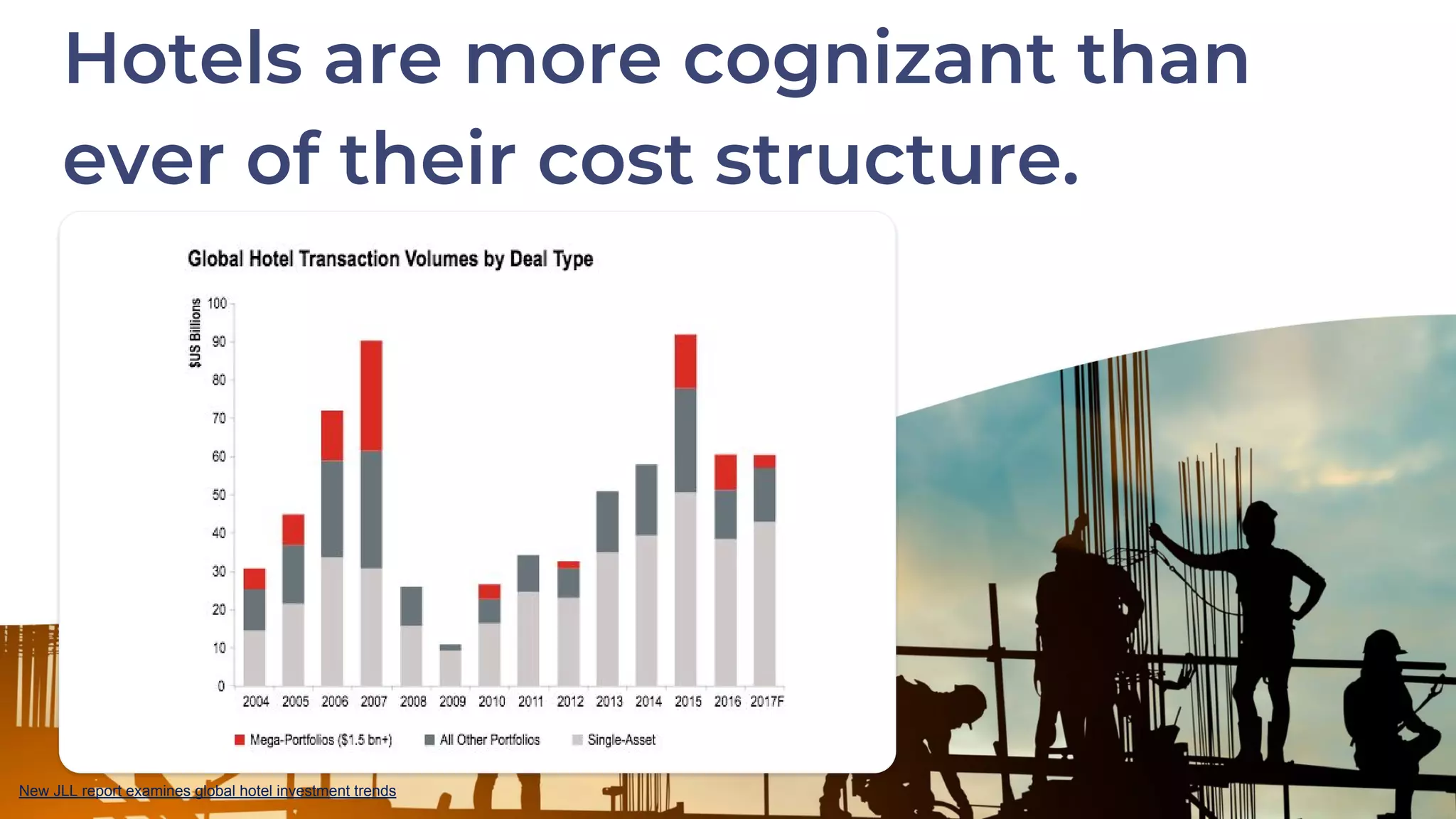 Hotels are more cognizant than ever of their cost structure.

Global Hotel Transaction Volumes by Deal Type

$US Billions

100
90
80
70
60
50
40
30
20
10
0

2004 2005 2006 2007 2008 2009 2010 2011 2012 2013 2014 2015 2016 2017F

Mega-Portfolios ($1.5 bn+) All Other Portfolios Single-Asset

New JLL report examines global hotel investment trends